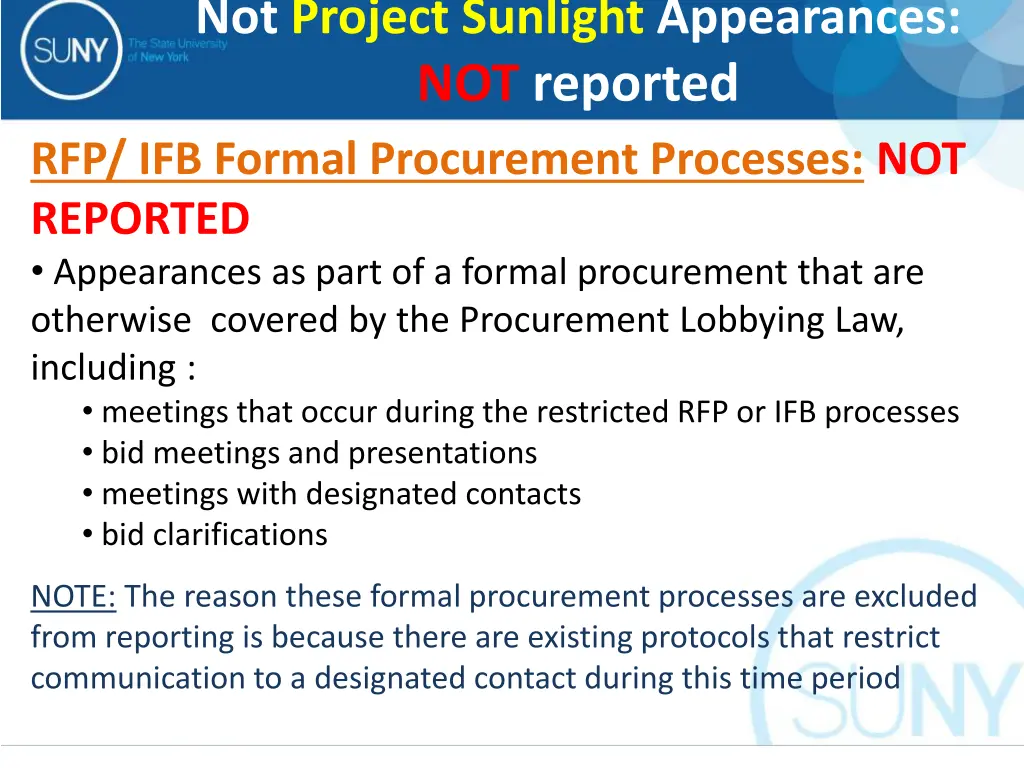 SUNY The State University of New York

Not Project Sunlight Appearances: NOT reported

RFP/ IFB Formal Procurement Processes: NOT REPORTED

• Appearances as part of a formal procurement that are otherwise covered by the Procurement Lobbying Law, including :
• meetings that occur during the restricted RFP or IFB processes
• bid meetings and presentations
• meetings with designated contacts
• bid clarifications

NOTE: The reason these formal procurement processes are excluded from reporting is because there are existing protocols that restrict communication to a designated contact during this time period

SUNY